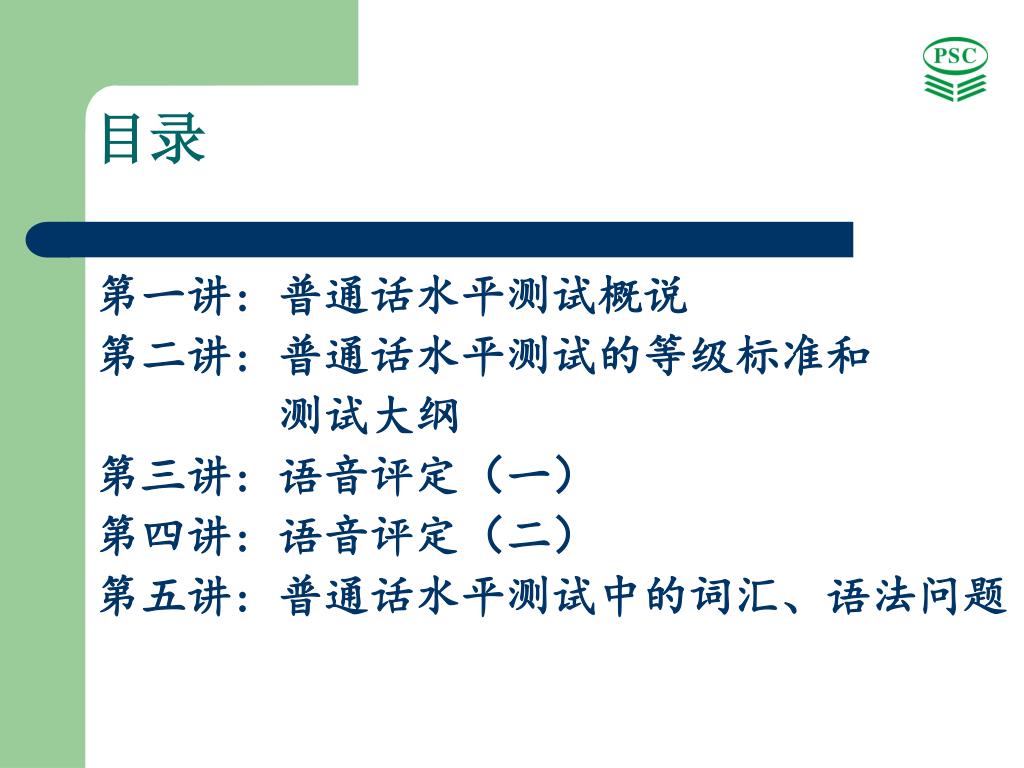 PSC

目录

第一讲：普通话水平测试概说
第二讲：普通话水平测试的等级标准和测试大纲
第三讲：语音评定（一）
第四讲：语音评定（二）
第五讲：普通话水平测试中的词汇、语法问题